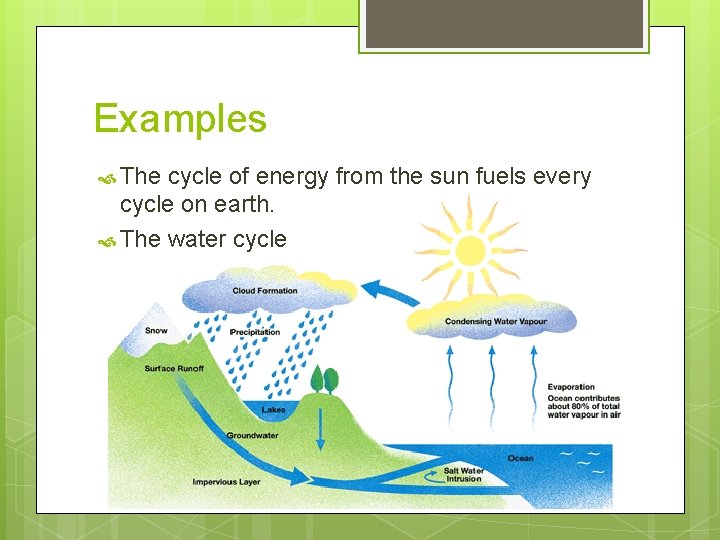 Examples

The cycle of energy from the sun fuels every cycle on earth.

The water cycle

Cloud Formation

Condensing Water Vapour

Snow

Precipitation

Surface Runoff

Evaporation
Ocean contributes about 80% of total water vapour in air

Lakes

Groundwater

Ocean

Salt Water Intrusion

Impervious Layer